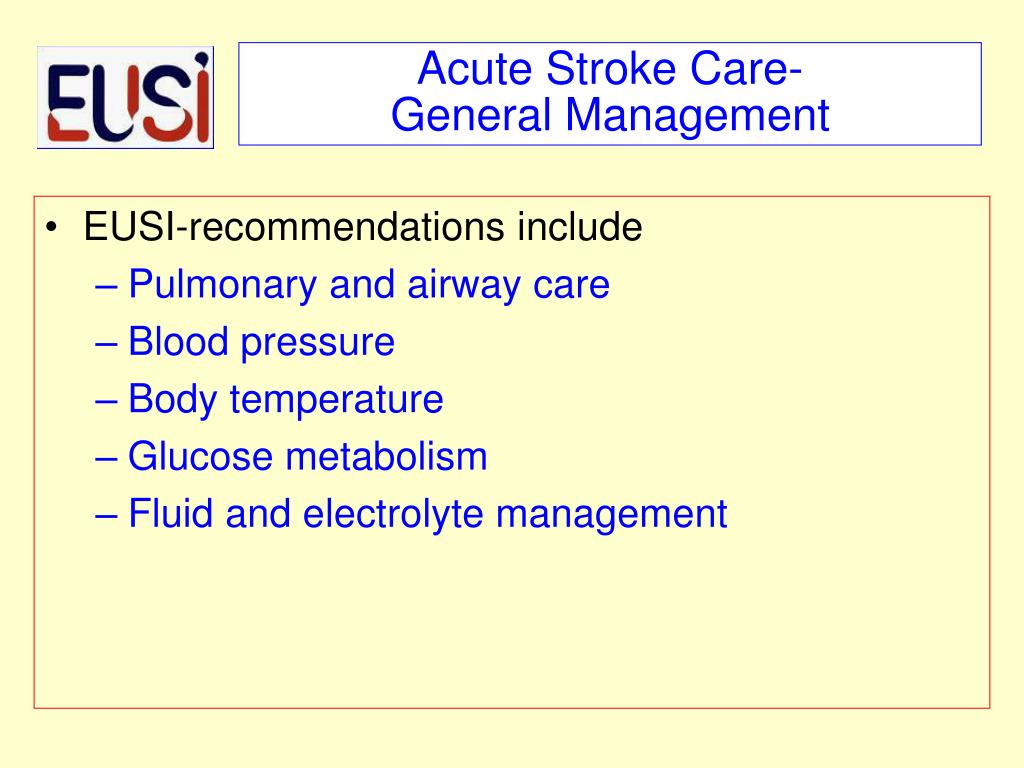 EUSI

Acute Stroke Care-
General Management

• EUSI-recommendations include
– Pulmonary and airway care
– Blood pressure
– Body temperature
– Glucose metabolism
– Fluid and electrolyte management